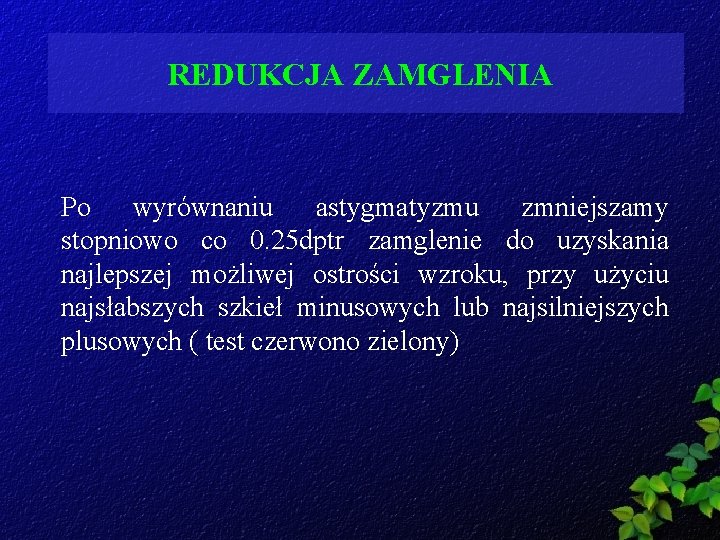 REDUKCJA ZAMGLENIA

Po wyrównaniu astygmatyzmu zmniejszamy stopniowo co 0.25dptr zamglenie do uzyskania najlepszej możliwej ostrości wzroku, przy użyciu najsłabszych szkieł minusowych lub najsilniejszych plusowych ( test czerwono zielony)